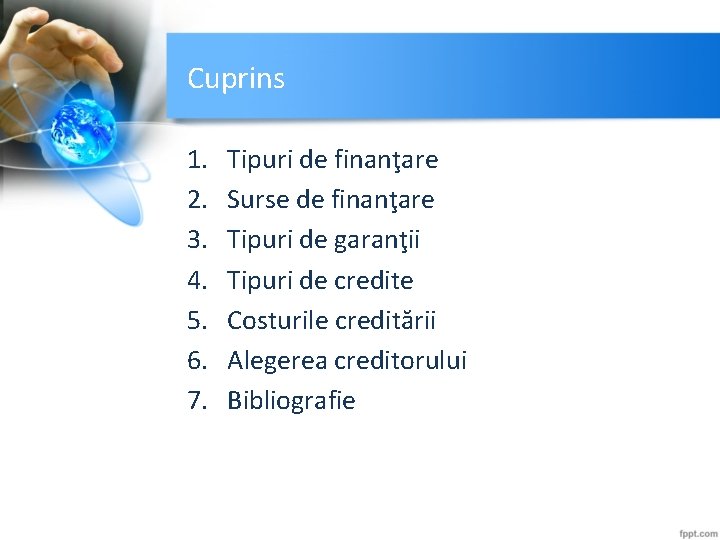 Cuprins

1. Tipuri de finanţare
2. Surse de finanţare
3. Tipuri de garanţii
4. Tipuri de credite
5. Costurile creditării
6. Alegerea creditorului
7. Bibliografie

fppt.com